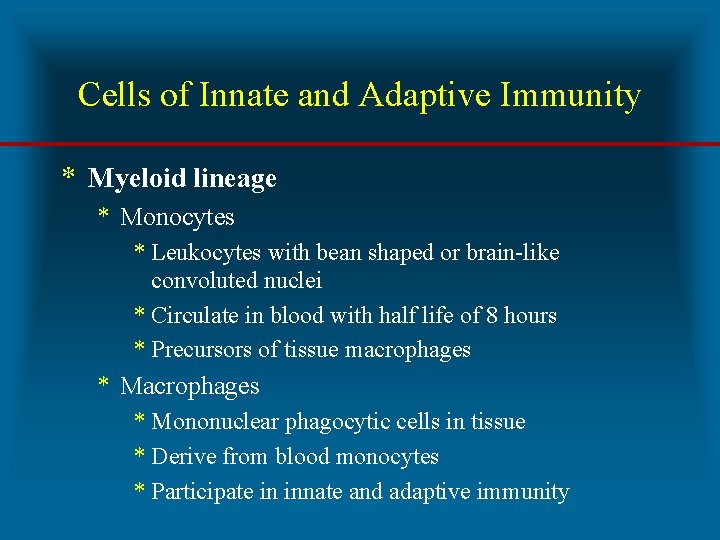 Cells of Innate and Adaptive Immunity

* Myeloid lineage

* Monocytes

* Leukocytes with bean shaped or brain-like convoluted nuclei

* Circulate in blood with half life of 8 hours

* Precursors of tissue macrophages

* Macrophages

* Mononuclear phagocytic cells in tissue

* Derive from blood monocytes

* Participate in innate and adaptive immunity